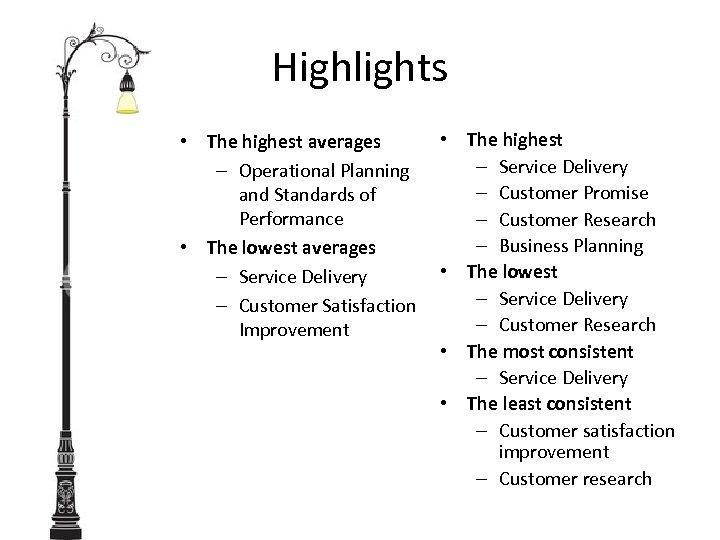 Highlights

• The highest averages
  – Operational Planning and Standards of Performance
• The lowest averages
  – Service Delivery
  – Customer Satisfaction Improvement

• The highest
  – Service Delivery
  – Customer Promise
  – Customer Research
  – Business Planning
• The lowest
  – Service Delivery
  – Customer Research
• The most consistent
  – Service Delivery
• The least consistent
  – Customer satisfaction improvement
  – Customer research